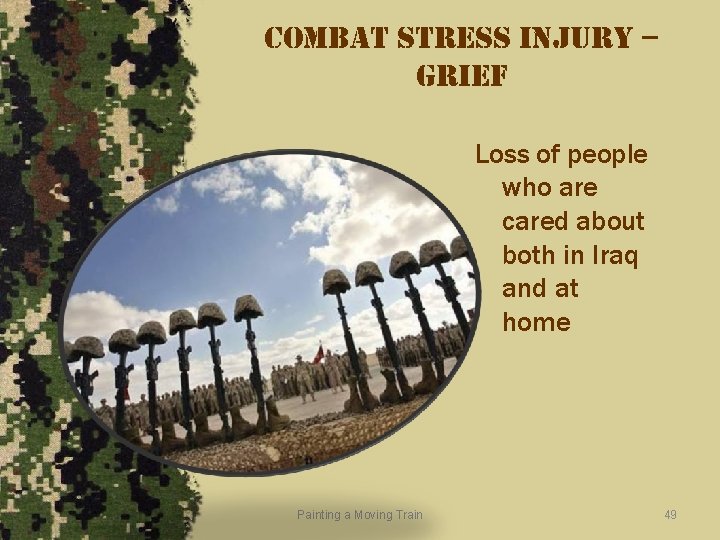 COMBAT STRESS INJURY – GRIEF

Loss of people who are cared about both in Iraq and at home

Painting a Moving Train

49